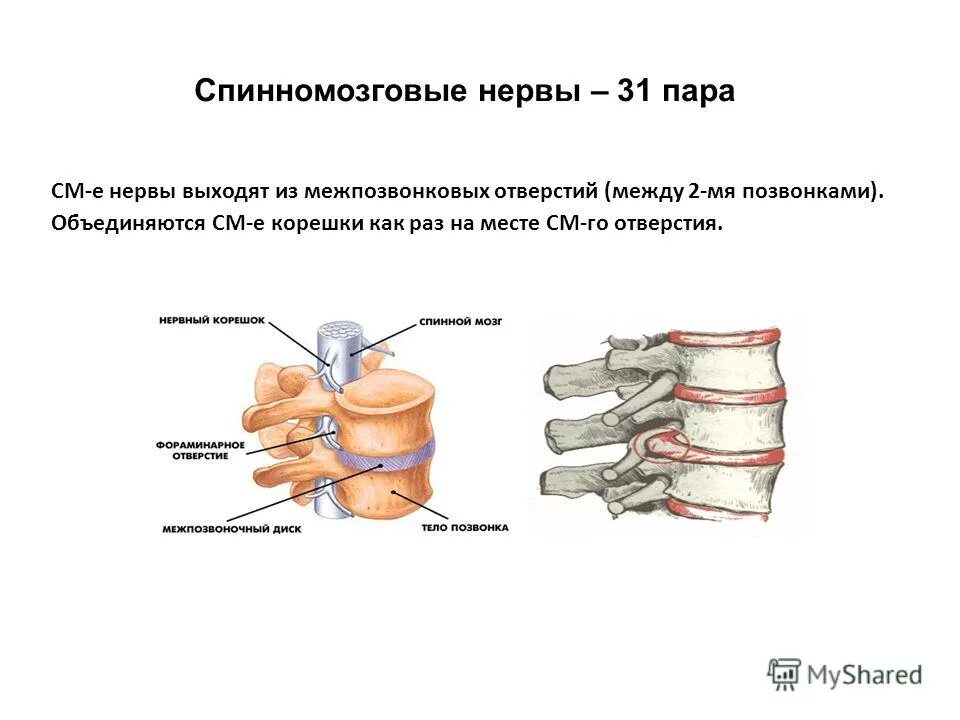 Спинномозговые нервы – 31 пара

СМ-е нервы выходят из межпозвонковых отверстий (между 2-мя позвонками). Объединяются СМ-е корешки как раз на месте СМ-го отверстия.

НЕРВНЫЙ КОРЕШОК
СПИННОЙ МОЗГ
ФОРАМИНАРНОЕ ОТВЕРСТИЕ
МЕЖПОЗВОНОЧНЫЙ ДИСК
ТЕЛО ПОЗВОНКА

MyShared